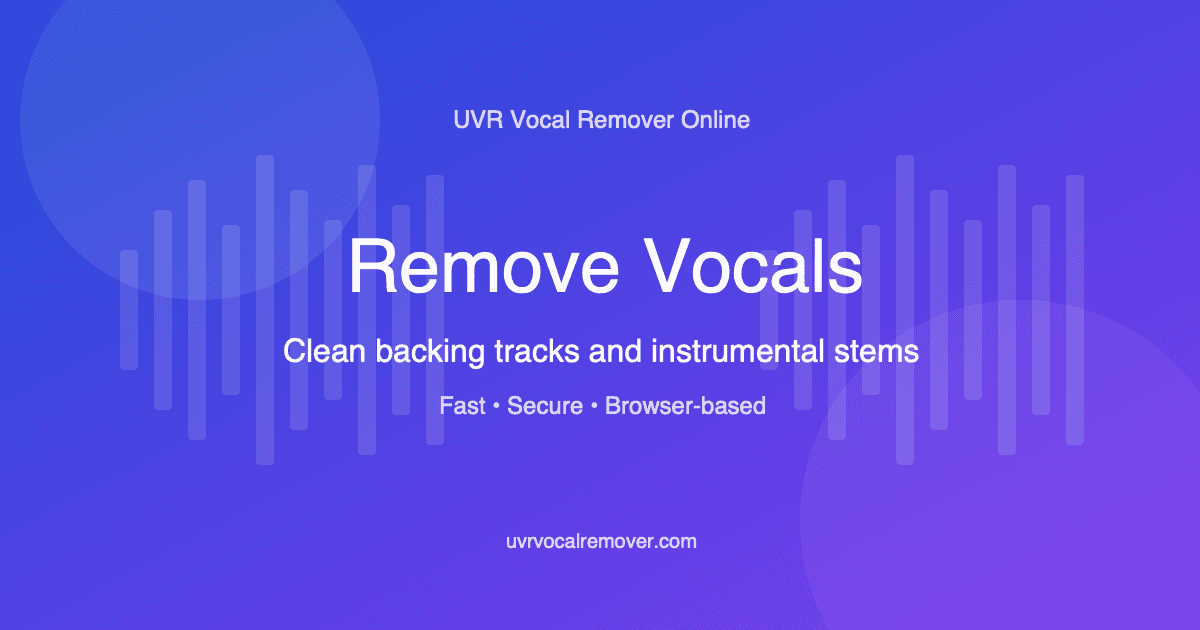 UVR Vocal Remover Online

Remove Vocals

Clean backing tracks and instrumental stems

Fast • Secure • Browser-based

uvrvocalremover.com